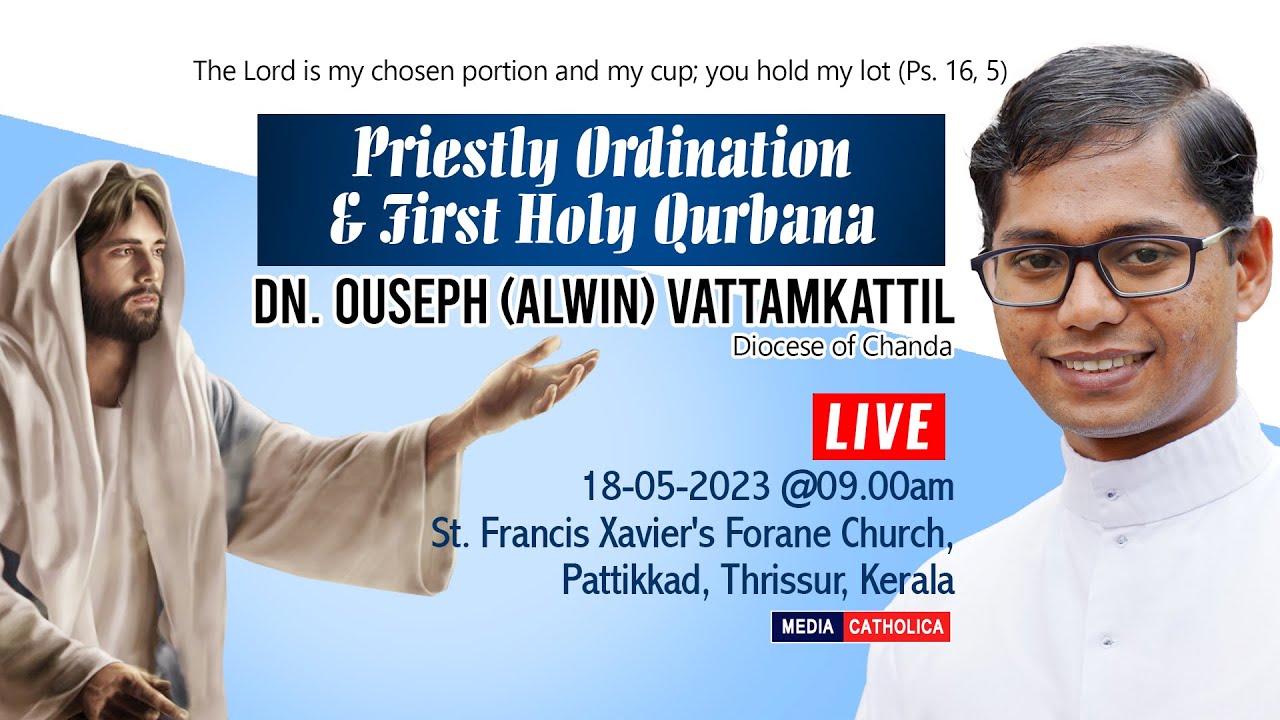 The Lord is my chosen portion and my cup; you hold my lot (Ps. 16, 5)

Priestly Ordination & First Holy Qurbana

DN. OUSEPH (ALWIN) VATTAMKATTIL

Diocese of Chanda

LIVE

18-05-2023 @09.00am
St. Francis Xavier's Forane Church, Pattikkad, Thrissur, Kerala

MEDIA CATHOLICA